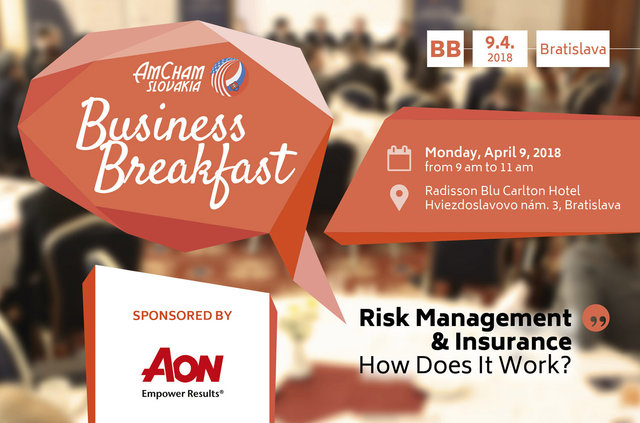 AmCham SLOVAKIA

Business Breakfast

BB

9.4. 2018

Bratislava

Monday, April 9, 2018
from 9 am to 11 am

Radisson Blu Carlton Hotel
Hviezdoslavovo nám. 3, Bratislava

SPONSORED BY

AON
Empower Results®

Risk Management & Insurance
How Does It Work?